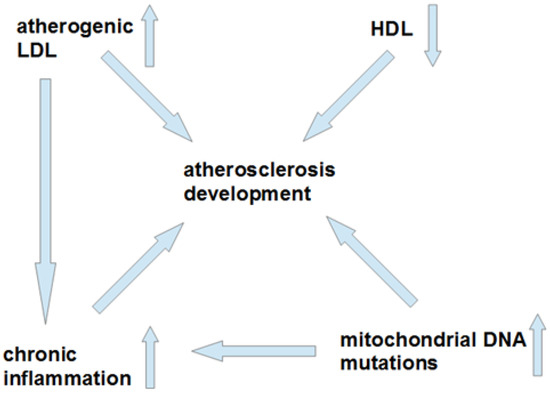 atherogenic LDL

HDL

atherosclerosis development

chronic inflammation

mitochondrial DNA mutations